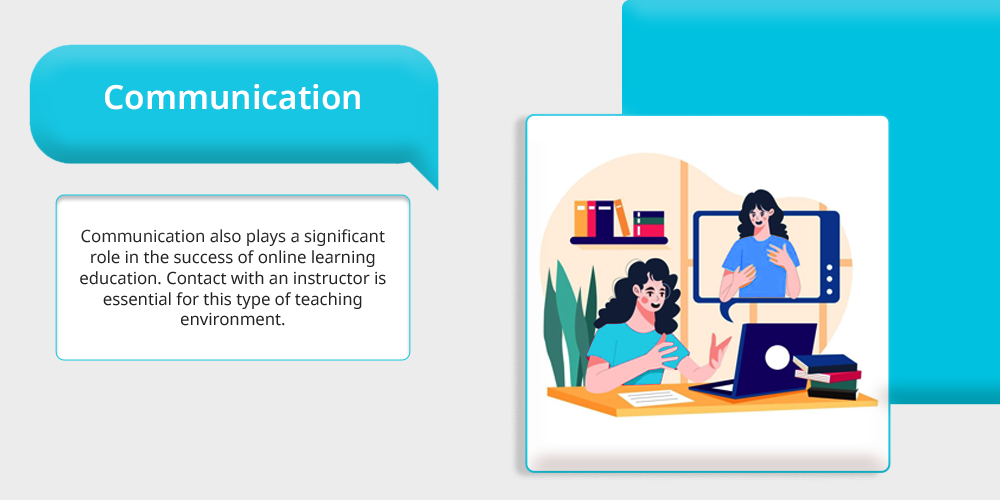 Communication

Communication also plays a significant role in the success of online learning education. Contact with an instructor is essential for this type of teaching environment.